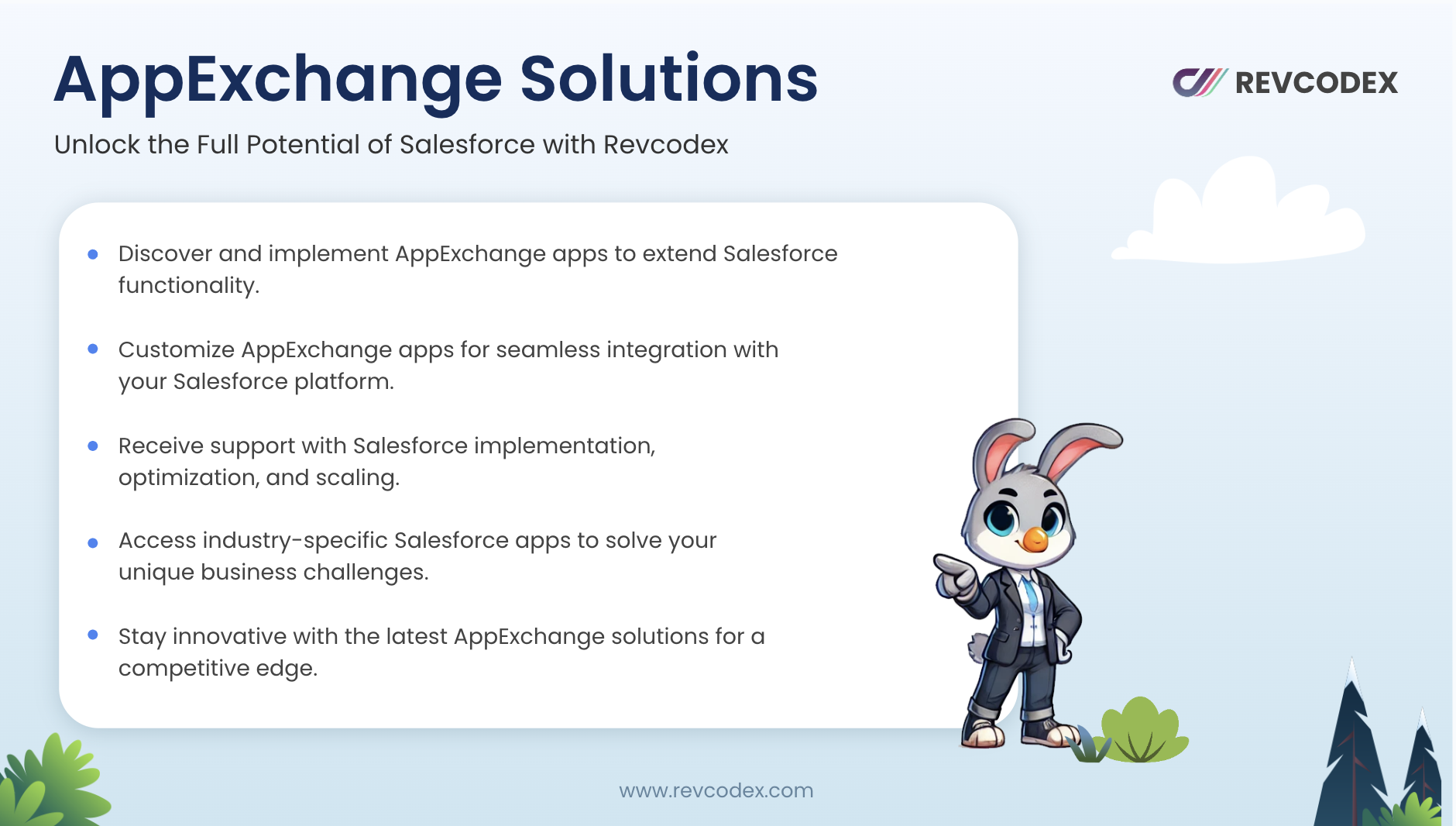 AppExchange Solutions

REVCODEX

Unlock the Full Potential of Salesforce with Revcodex

- Discover and implement AppExchange apps to extend Salesforce functionality.
- Customize AppExchange apps for seamless integration with your Salesforce platform.
- Receive support with Salesforce implementation, optimization, and scaling.
- Access industry-specific Salesforce apps to solve your unique business challenges.
- Stay innovative with the latest AppExchange solutions for a competitive edge.

www.revcodex.com